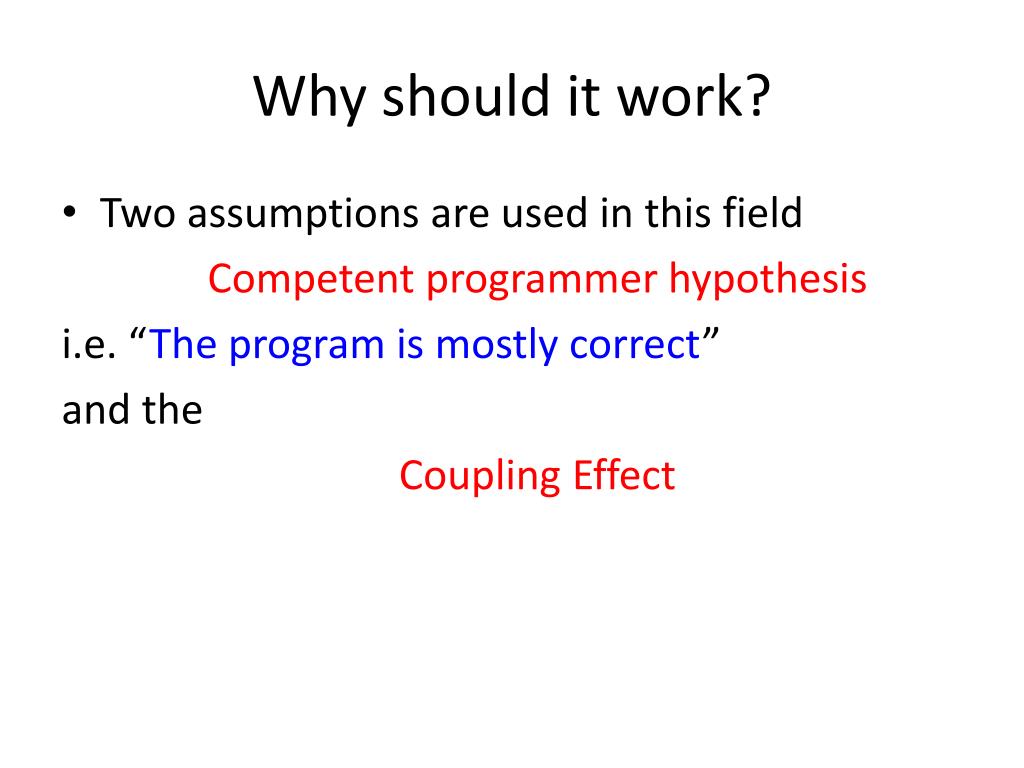 Why should it work?

• Two assumptions are used in this field

Competent programmer hypothesis

i.e. “The program is mostly correct”

and the

Coupling Effect